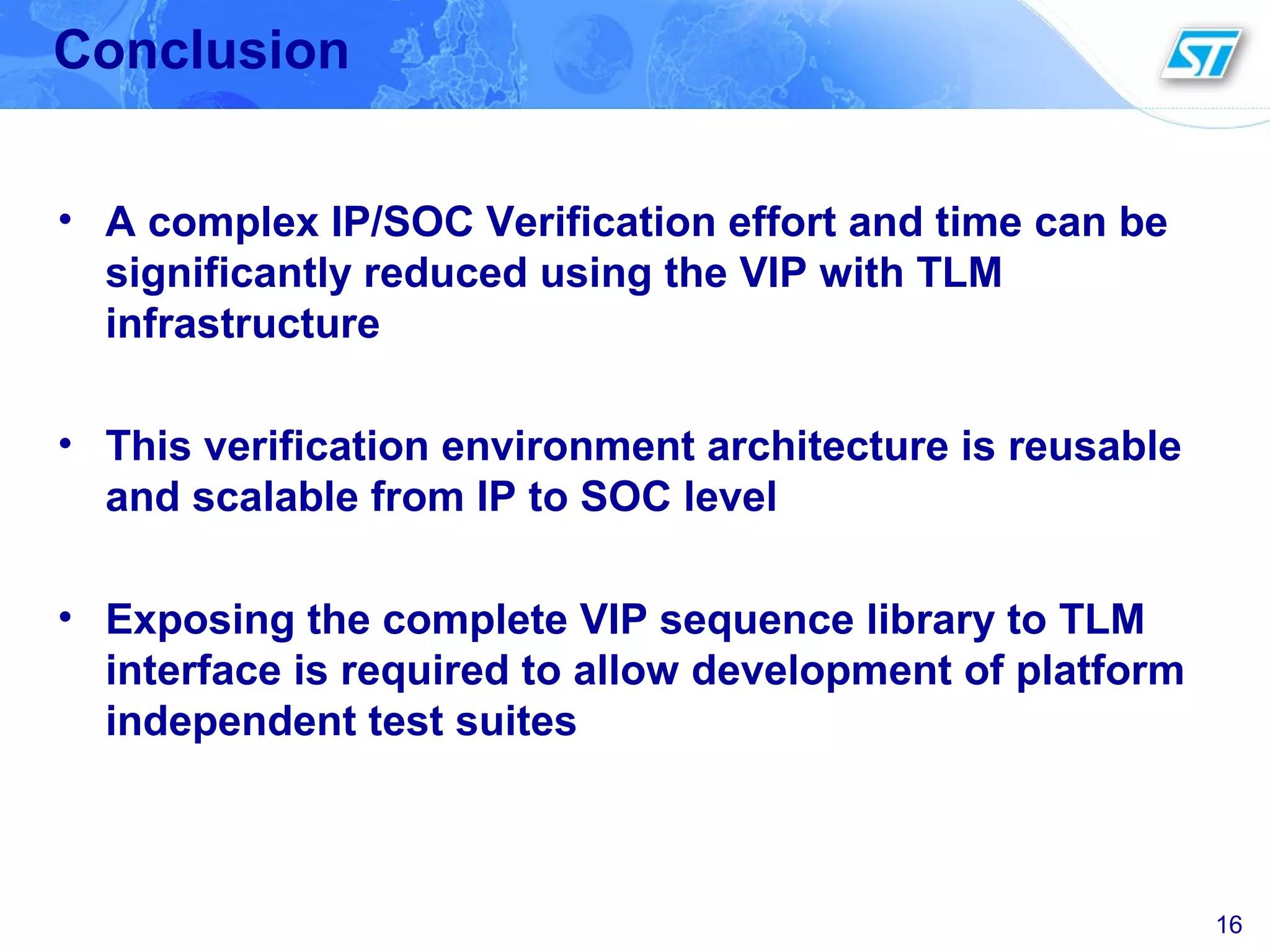 Conclusion

ST

• A complex IP/SOC Verification effort and time can be significantly reduced using the VIP with TLM infrastructure

• This verification environment architecture is reusable and scalable from IP to SOC level

• Exposing the complete VIP sequence library to TLM interface is required to allow development of platform independent test suites

16